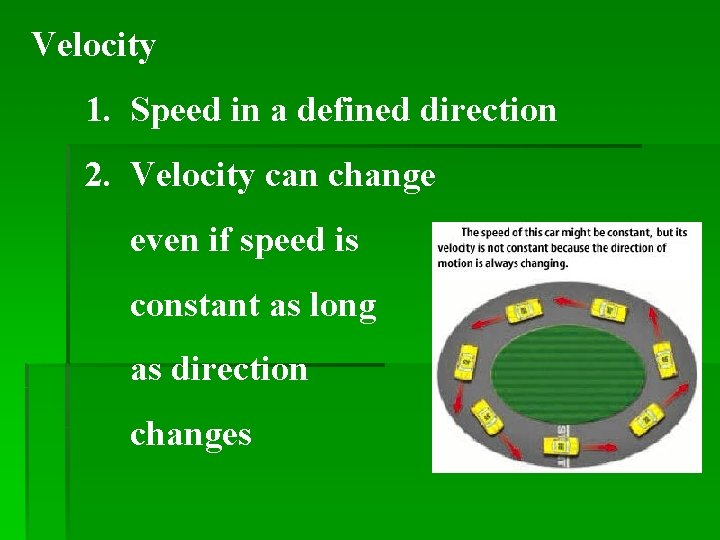 Velocity

1. Speed in a defined direction

2. Velocity can change even if speed is constant as long as direction changes

The speed of this car might be constant, but its velocity is not constant because the direction of motion is always changing.